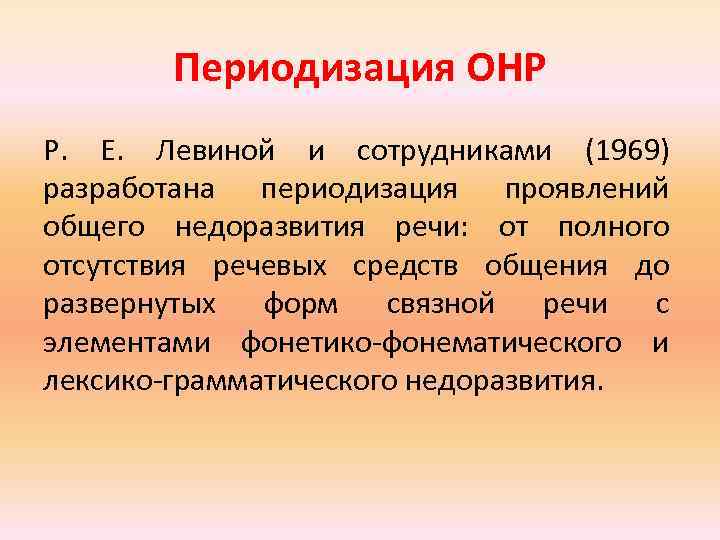 Периодизация ОНР

Р. Е. Левиной и сотрудниками (1969) разработана периодизация проявлений общего недоразвития речи: от полного отсутствия речевых средств общения до развернутых форм связной речи с элементами фонетико-фонематического и лексико-грамматического недоразвития.